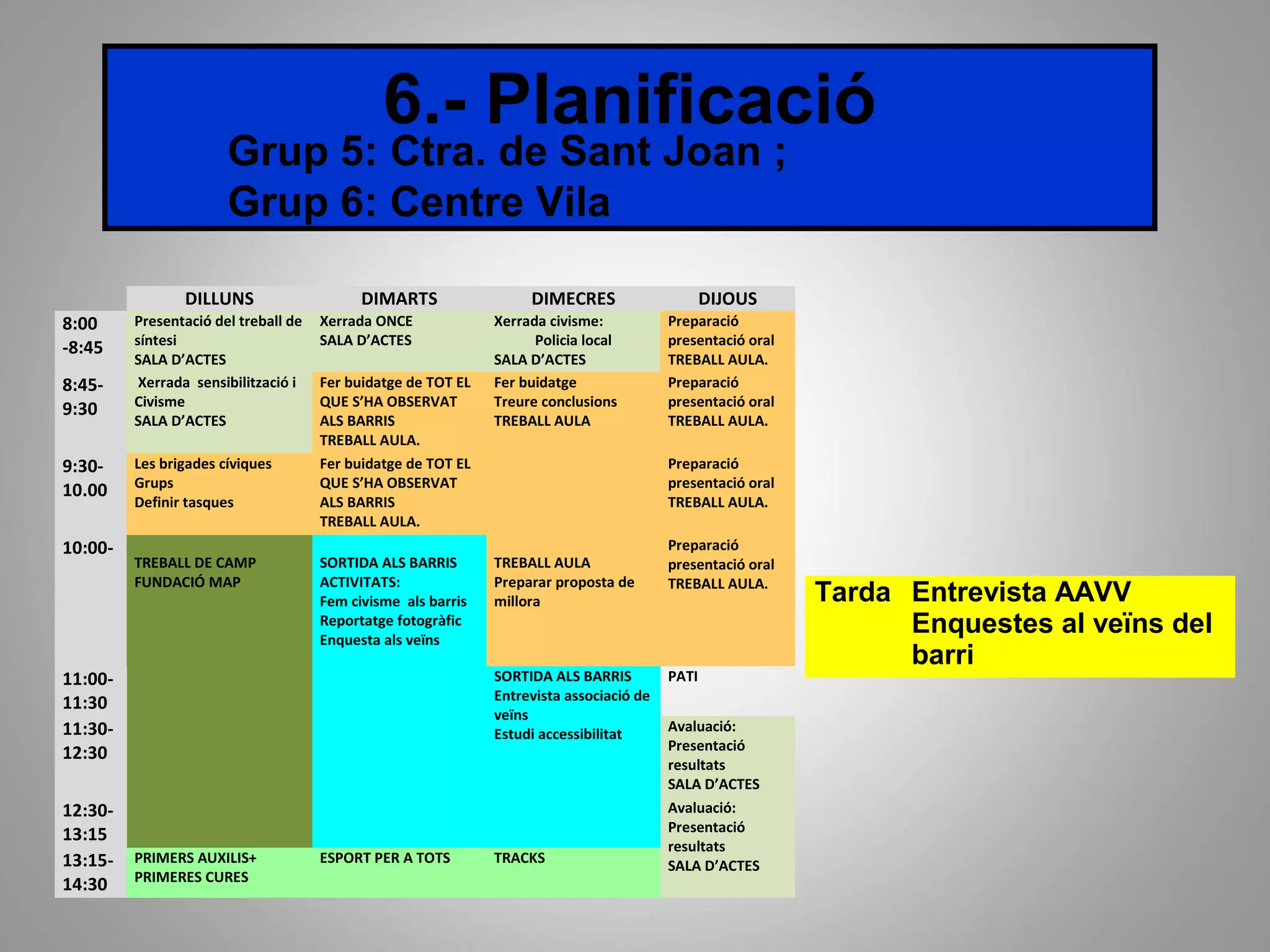 6.- Planificació
Grup 5: Ctra. de Sant Joan ;
Grup 6: Centre Vila

| | DILLUNS | DIMARTS | DIMECRES | DIJOUS |
|---|---|---|---|---|
| 8:00 -8:45 | Presentació del treball de síntesi SALA D'ACTES | Xerrada ONCE SALA D'ACTES | Xerrada civisme: Policia local SALA D'ACTES | Preparació presentació oral TREBALL AULA. |
| 8:45- 9:30 | Xerrada sensibilització i Civisme SALA D'ACTES | Fer buidatge de TOT EL QUE S'HA OBSERVAT ALS BARRIS TREBALL AULA. | Fer buidatge Treure conclusions TREBALL AULA | Preparació presentació oral TREBALL AULA. |
| 9:30- 10.00 | Les brigades cíviques Grups Definir tasques | Fer buidatge de TOT EL QUE S'HA OBSERVAT ALS BARRIS TREBALL AULA. | | Preparació presentació oral TREBALL AULA. |
| 10:00- | TREBALL DE CAMP FUNDACIÓ MAP | SORTIDA ALS BARRIS ACTIVITATS: Fem civisme als barris Reportatge fotogràfic Enquesta als veïns | TREBALL AULA Preparar proposta de millora | Preparació presentació oral TREBALL AULA. |
| 11:00- 11:30 | | | SORTIDA ALS BARRIS Entrevista associació de veïns Estudi accessibilitat | PATI |
| 11:30- 12:30 | | | | Avaluació: Presentació resultats SALA D'ACTES |
| 12:30- 13:15 | | | | Avaluació: Presentació resultats SALA D'ACTES |
| 13:15- 14:30 | PRIMERS AUXILIS+ PRIMERES CURES | ESPORT PER A TOTS | TRACKS | |

Tarda Entrevista AAVV
Enquestes al veïns del barri